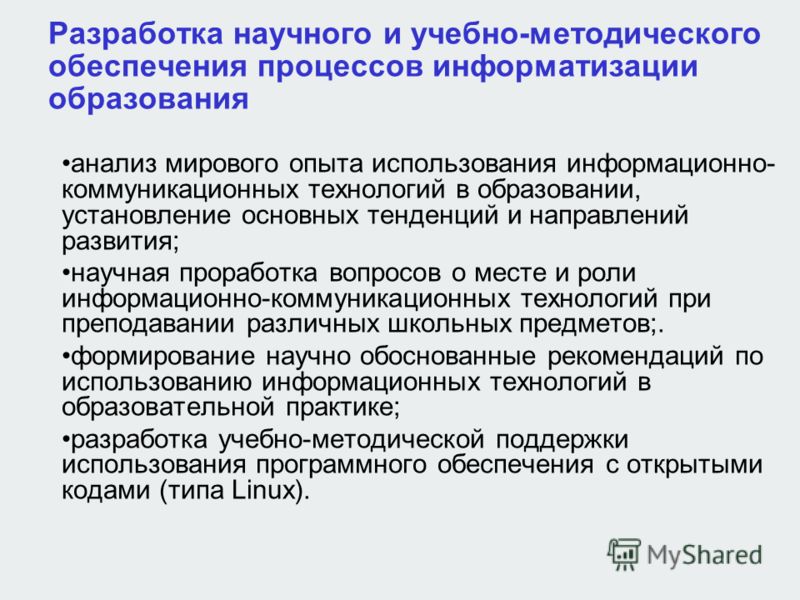 Разработка научного и учебно-методического обеспечения процессов информатизации образования

•анализ мирового опыта использования информационно-коммуникационных технологий в образовании, установление основных тенденций и направлений развития;

•научная проработка вопросов о месте и роли информационно-коммуникационных технологий при преподавании различных школьных предметов;.

•формирование научно обоснованные рекомендаций по использованию информационных технологий в образовательной практике;

•разработка учебно-методической поддержки использования программного обеспечения с открытыми кодами (типа Linux).

MyShared